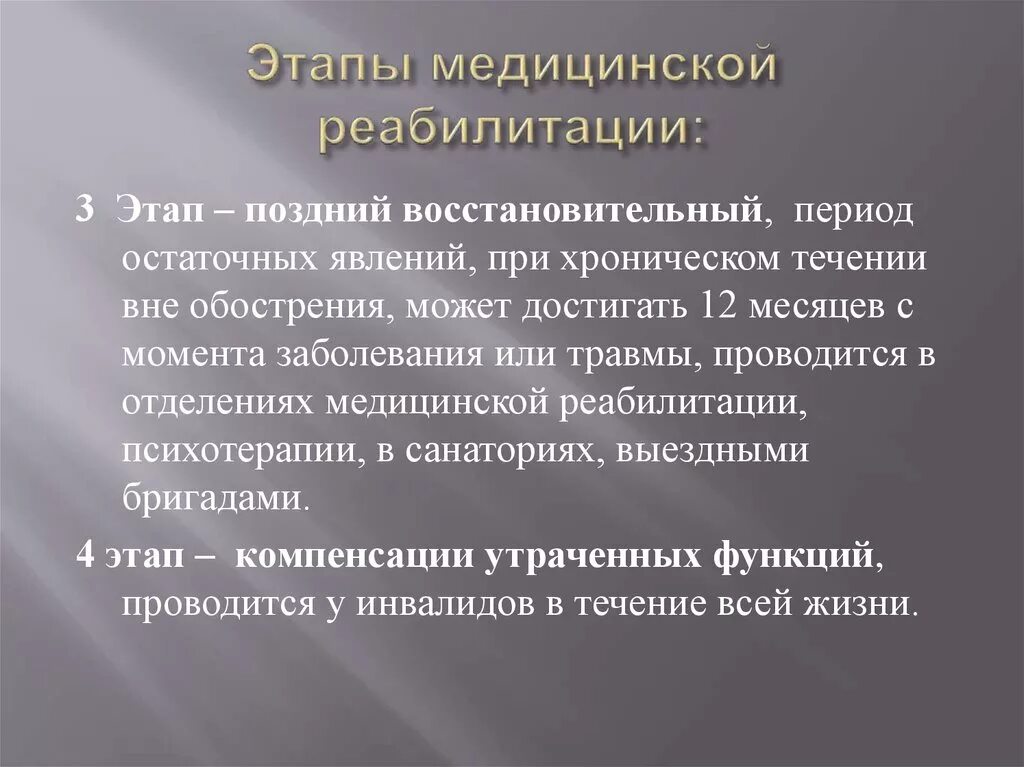 Этапы медицинской реабилитации:

3 Этап – поздний восстановительный, период остаточных явлений, при хроническом течении вне обострения, может достигать 12 месяцев с момента заболевания или травмы, проводится в отделениях медицинской реабилитации, психотерапии, в санаториях, выездными бригадами.

4 этап – компенсации утраченных функций, проводится у инвалидов в течение всей жизни.